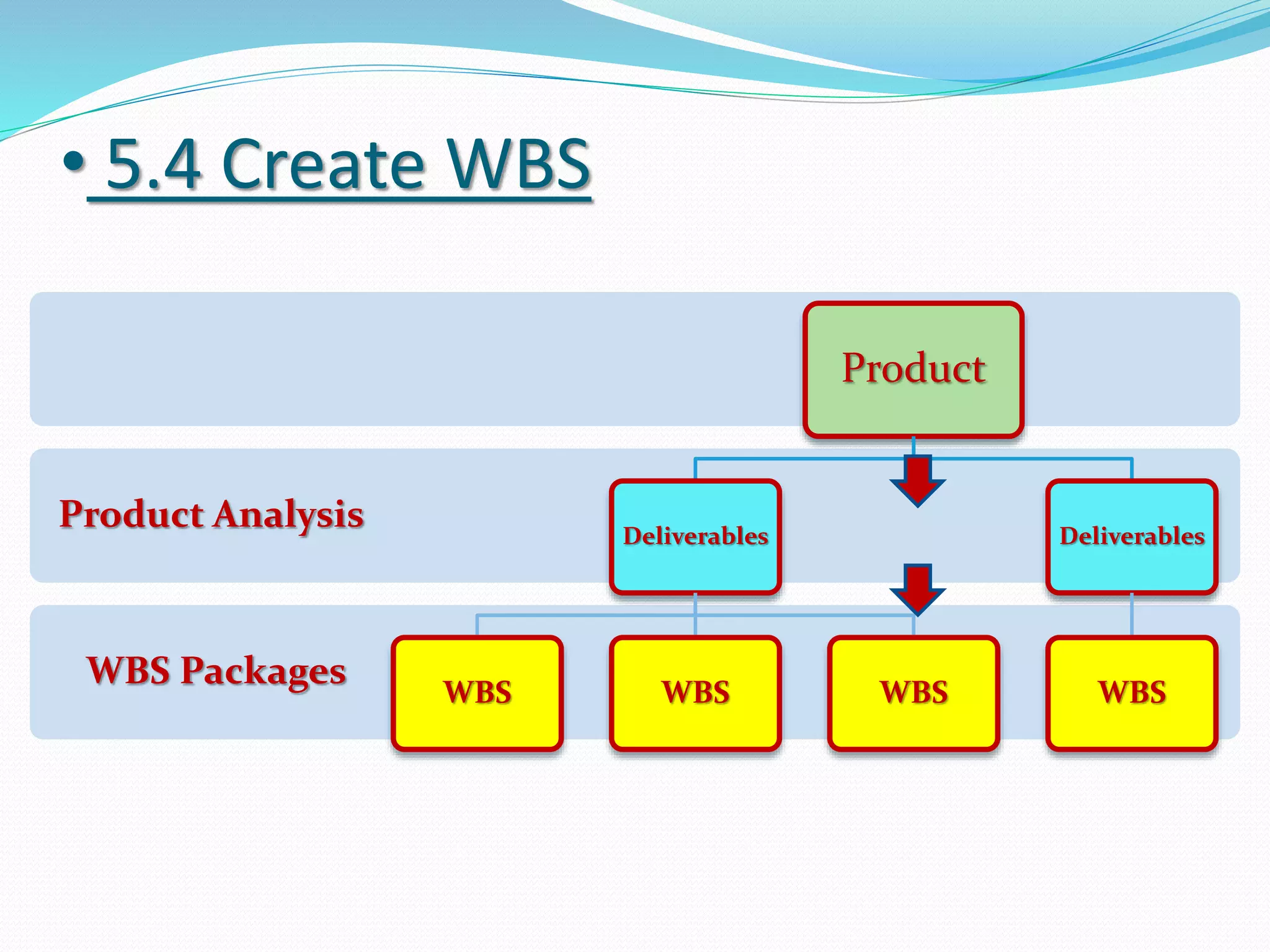 • 5.4 Create WBS

Product

Product Analysis

Deliverables

Deliverables

WBS Packages

WBS

WBS

WBS

WBS